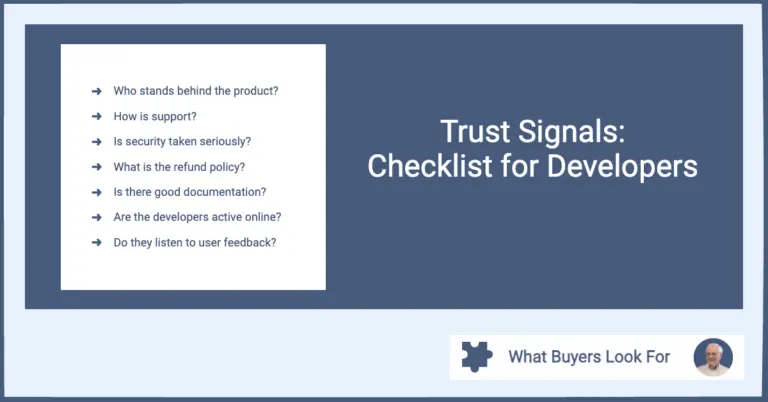 ➜ Who stands behind the product?
➜ How is support?
➜ Is security taken seriously?
➜ What is the refund policy?
➜ Is there good documentation?
➜ Are the developers active online?
➜ Do they listen to user feedback?

Trust Signals: Checklist for Developers

What Buyers Look For